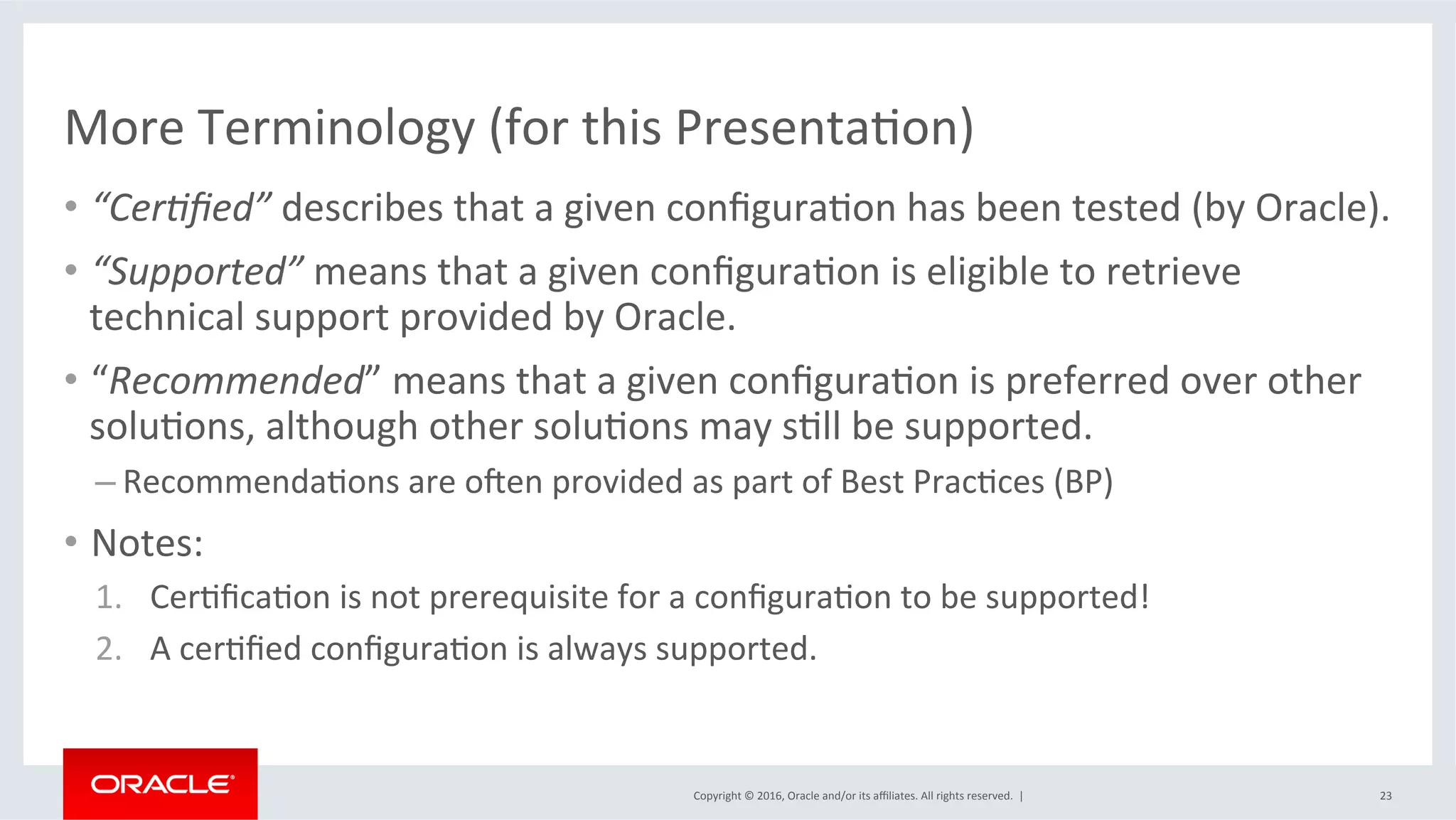 More Terminology (for this Presentation)

• “Certified” describes that a given configuration has been tested (by Oracle).

• “Supported” means that a given configuration is eligible to retrieve technical support provided by Oracle.

• “Recommended” means that a given configuration is preferred over other solutions, although other solutions may still be supported.

– Recommendations are often provided as part of Best Practices (BP)

• Notes:

1. Certification is not prerequisite for a configuration to be supported!

2. A certified configuration is always supported.

ORACLE

Copyright © 2016, Oracle and/or its affiliates. All rights reserved. |

23